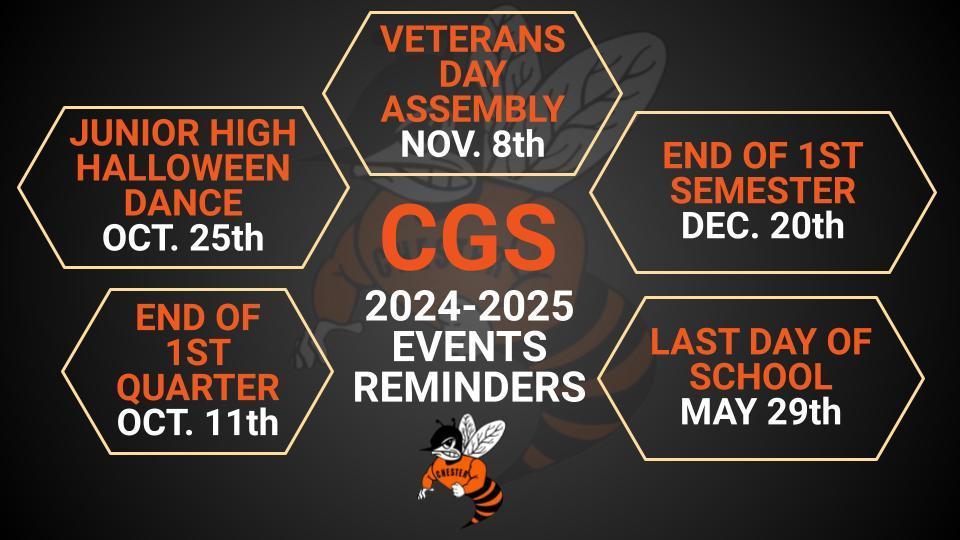 VETERANS DAY ASSEMBLY
NOV. 8th

JUNIOR HIGH HALLOWEEN DANCE
OCT. 25th

END OF 1ST SEMESTER
DEC. 20th

CGS

2024-2025 EVENTS REMINDERS

END OF 1ST QUARTER
OCT. 11th

LAST DAY OF SCHOOL
MAY 29th

CHESTER